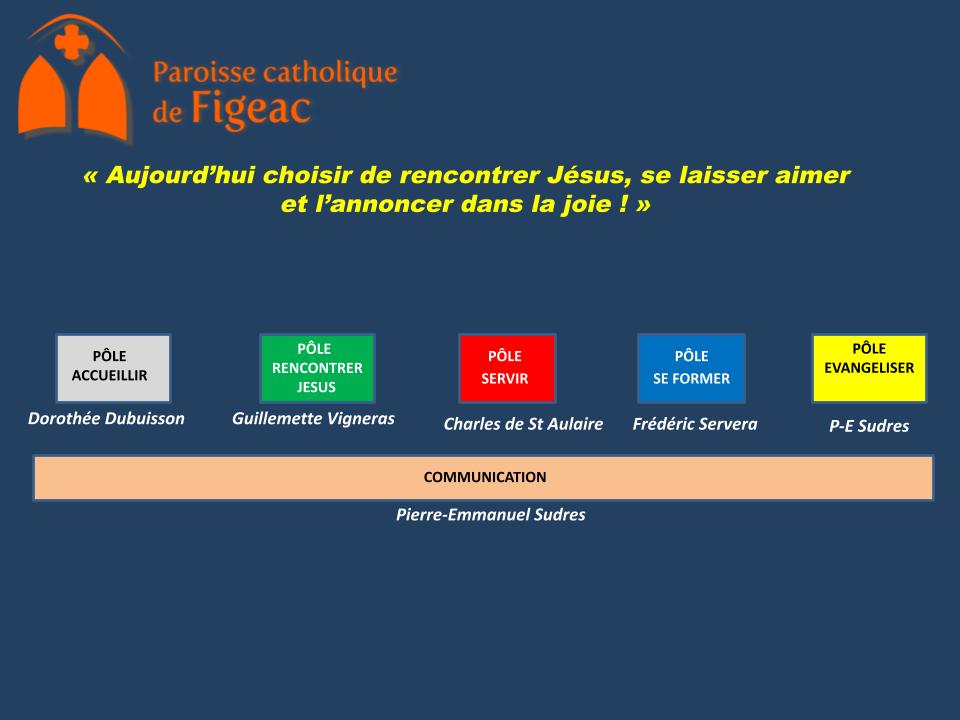 Paroisse catholique
de Figeac

« Aujourd'hui choisir de rencontrer Jésus, se laisser aimer et l'annoncer dans la joie ! »

PÔLE ACCUEILLIR
Dorothée Dubuisson

PÔLE RENCONTRER JESUS
Guillemette Vigneras

PÔLE SERVIR
Charles de St Aulaire

PÔLE SE FORMER
Frédéric Servera

PÔLE EVANGELISER
P-E Sudres

COMMUNICATION
Pierre-Emmanuel Sudres